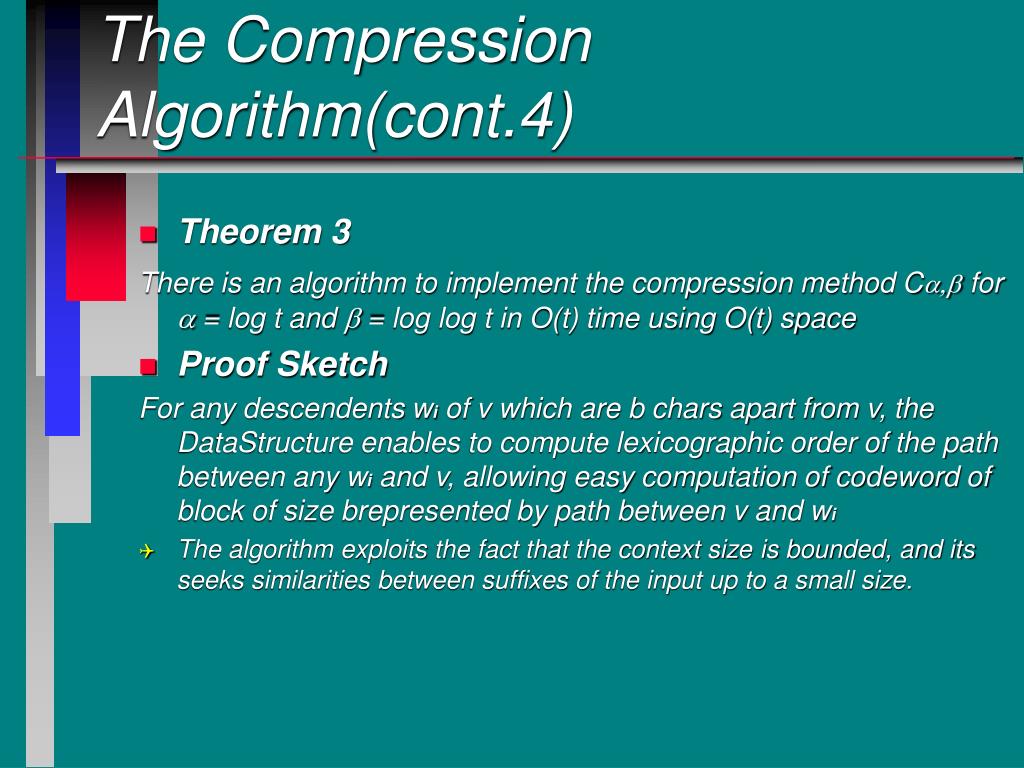 The Compression Algorithm(cont.4)

Theorem 3

There is an algorithm to implement the compression method $C_{\alpha,\beta}$ for $\alpha$ = log t and $\beta$ = log log t in O(t) time using O(t) space

Proof Sketch

For any descendents $w_i$ of v which are b chars apart from v, the DataStructure enables to compute lexicographic order of the path between any $w_i$ and v, allowing easy computation of codeword of block of size brepresented by path between v and $w_i$

The algorithm exploits the fact that the context size is bounded, and its seeks similarities between suffixes of the input up to a small size.